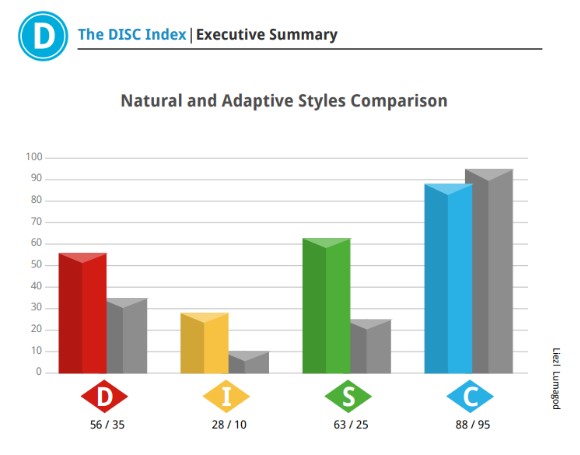 D

The DISC Index | Executive Summary

Natural and Adaptive Styles Comparison

100
90
80
70
60
50
40
30
20
10
0

D
56 / 35

I
28 / 10

S
63 / 25

C
88 / 95

Liezl Lumagod